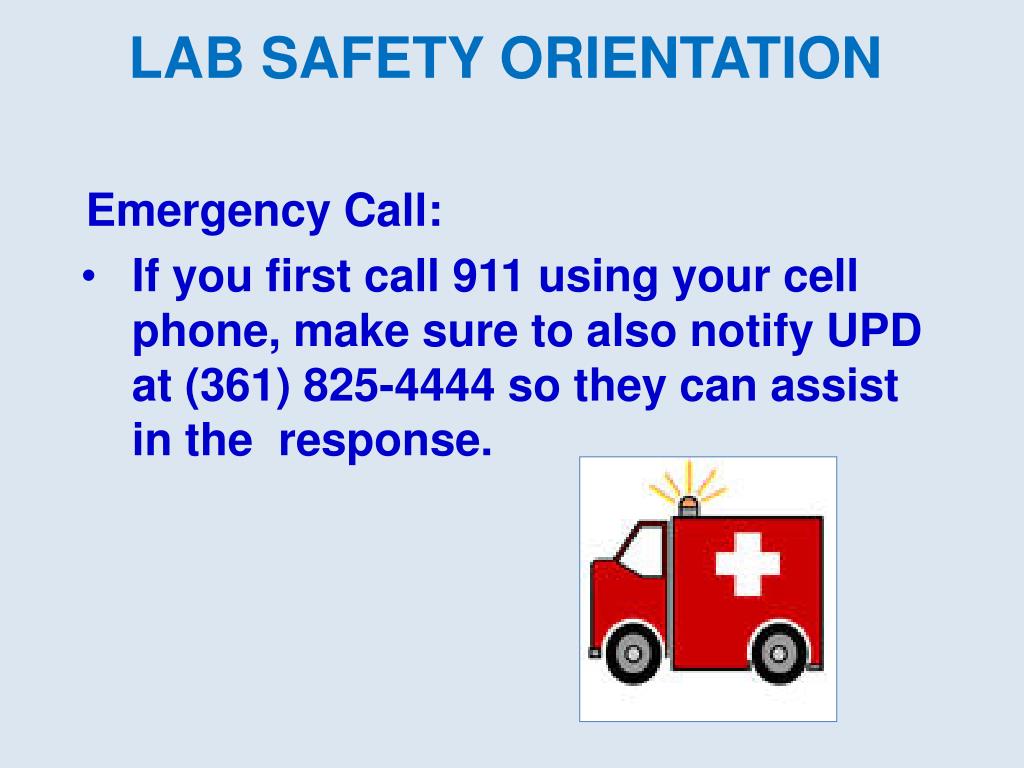 LAB SAFETY ORIENTATION

Emergency Call:

• If you first call 911 using your cell phone, make sure to also notify UPD at (361) 825-4444 so they can assist in the response.